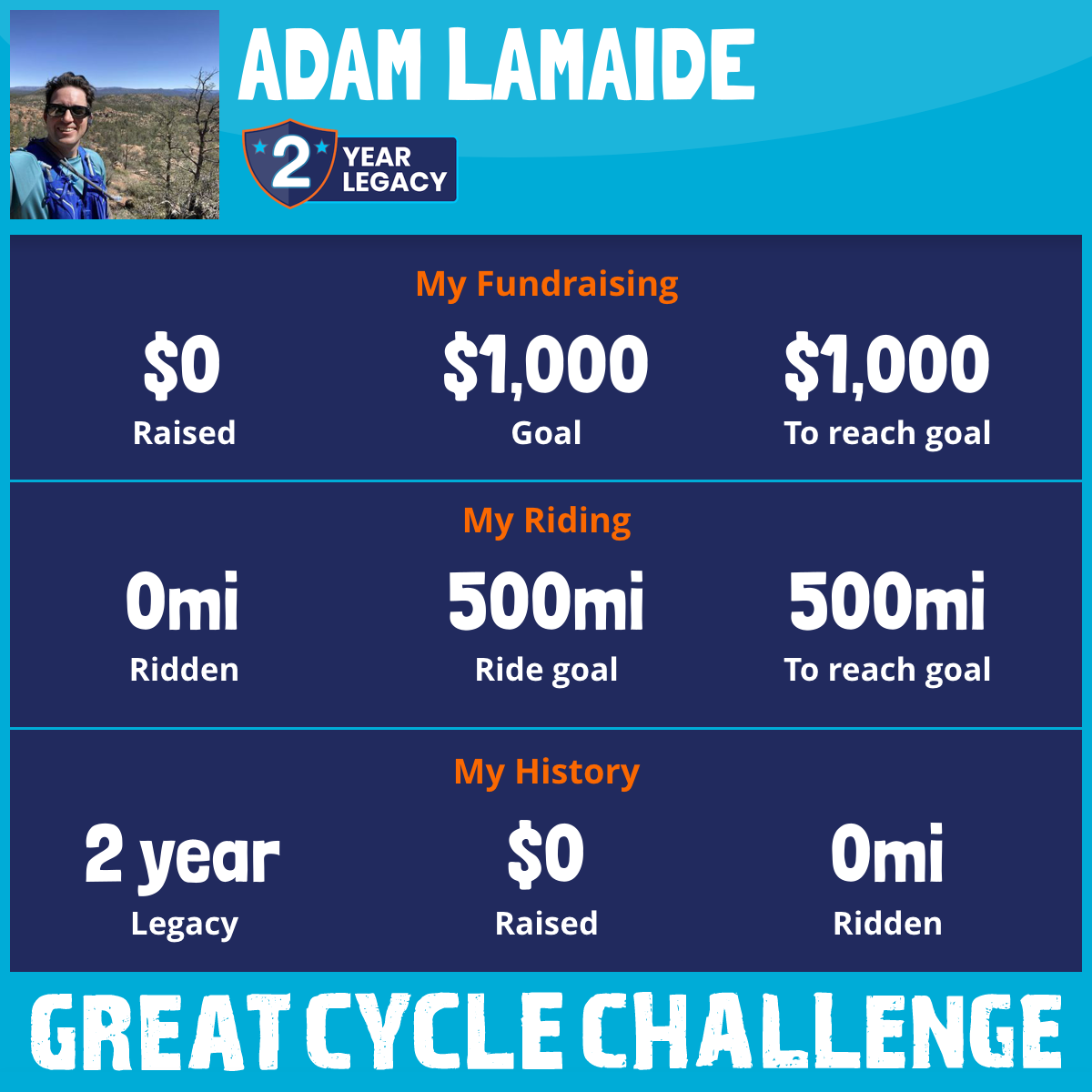 ADAM LAMAIDE

2 YEAR LEGACY

My Fundraising

$0
Raised

$1,000
Goal

$1,000
To reach goal

My Riding

0mi
Ridden

500mi
Ride goal

500mi
To reach goal

My History

2 year
Legacy

$0
Raised

0mi
Ridden

GREAT CYCLE CHALLENGE